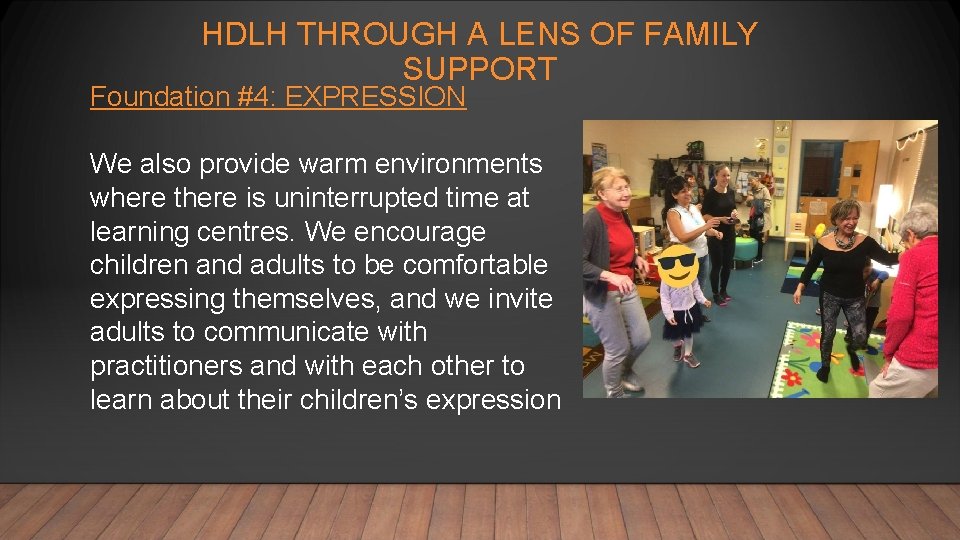 HDLH THROUGH A LENS OF FAMILY SUPPORT

Foundation #4: EXPRESSION

We also provide warm environments where there is uninterrupted time at learning centres. We encourage children and adults to be comfortable expressing themselves, and we invite adults to communicate with practitioners and with each other to learn about their children's expression